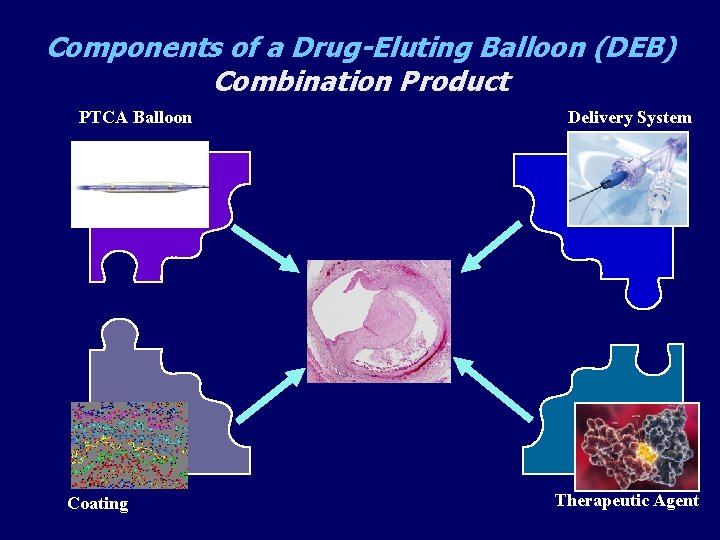 Components of a Drug-Eluting Balloon (DEB)
Combination Product

PTCA Balloon

Delivery System

Coating

Therapeutic Agent